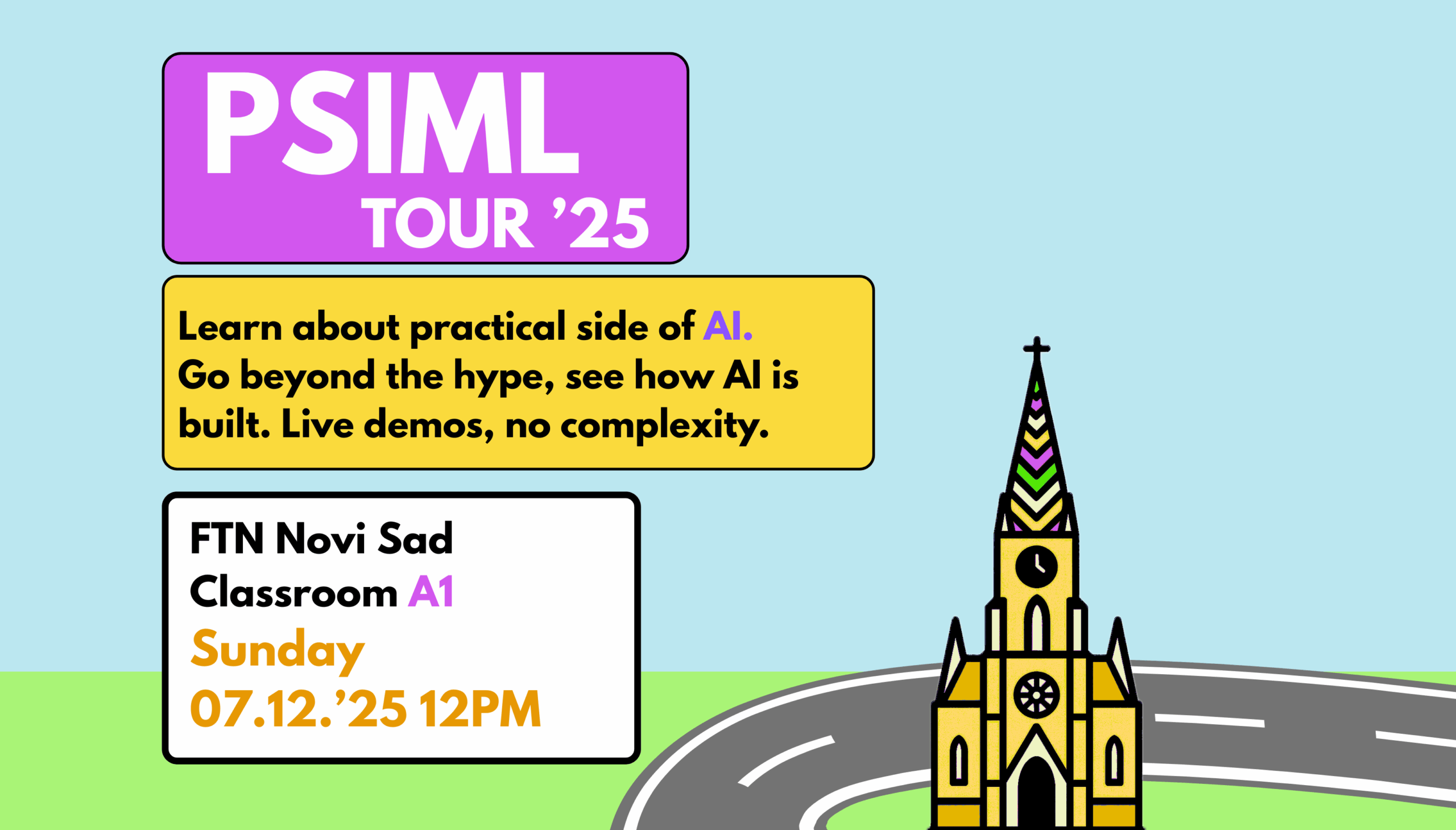 PSIML
TOUR ’25

Learn about practical side of AI.
Go beyond the hype, see how AI is built. Live demos, no complexity.

FTN Novi Sad
Classroom A1
Sunday
07.12.’25 12PM